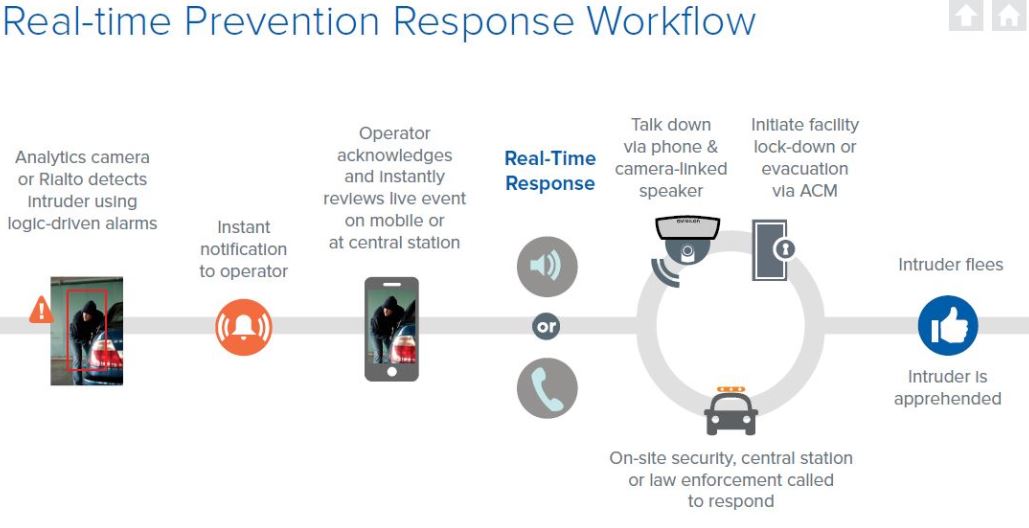 Real-time Prevention Response Workflow

Analytics camera or Rialto detects intruder using logic-driven alarms

Instant notification to operator

Operator acknowledges and instantly reviews live event on mobile or at central station

Real-Time Response

or

Talk down via phone & camera-linked speaker

Initiate facility lock-down or evacuation via ACM

On-site security, central station or law enforcement called to respond

Intruder flees

Intruder is apprehended